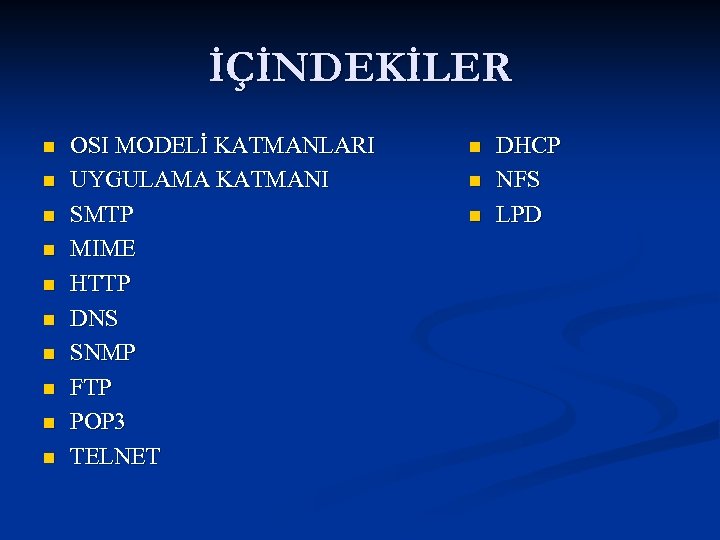 İÇİNDEKİLER

- OSI MODELİ KATMANLARI
- UYGULAMA KATMANI
- SMTP
- MIME
- HTTP
- DNS
- SNMP
- FTP
- POP3
- TELNET

- DHCP
- NFS
- LPD